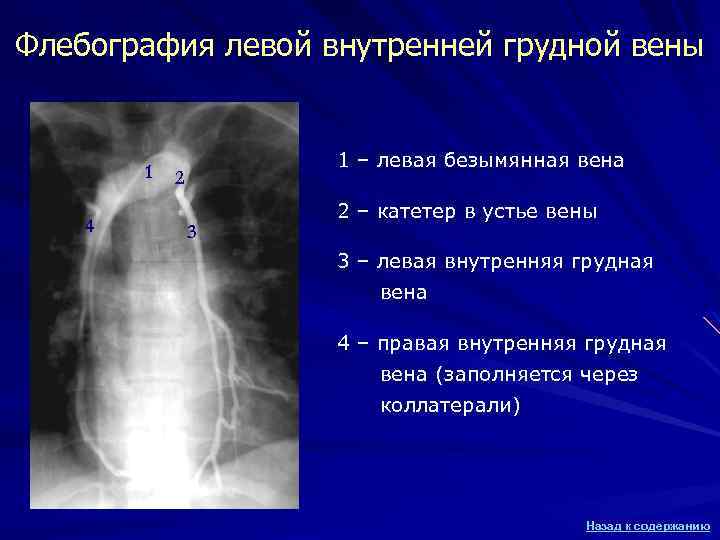 Флебография левой внутренней грудной вены

1
2
4
3

1 – левая безымянная вена

2 – катетер в устье вены

3 – левая внутренняя грудная вена

4 – правая внутренняя грудная вена (заполняется через коллатерали)

Назад к содержанию